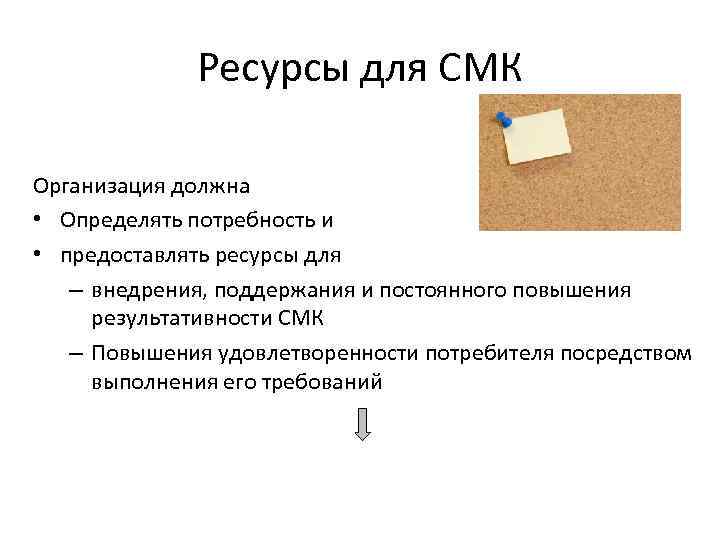 Ресурсы для СМК

Организация должна

• Определять потребность и
• предоставлять ресурсы для
– внедрения, поддержания и постоянного повышения результативности СМК
– Повышения удовлетворенности потребителя посредством выполнения его требований